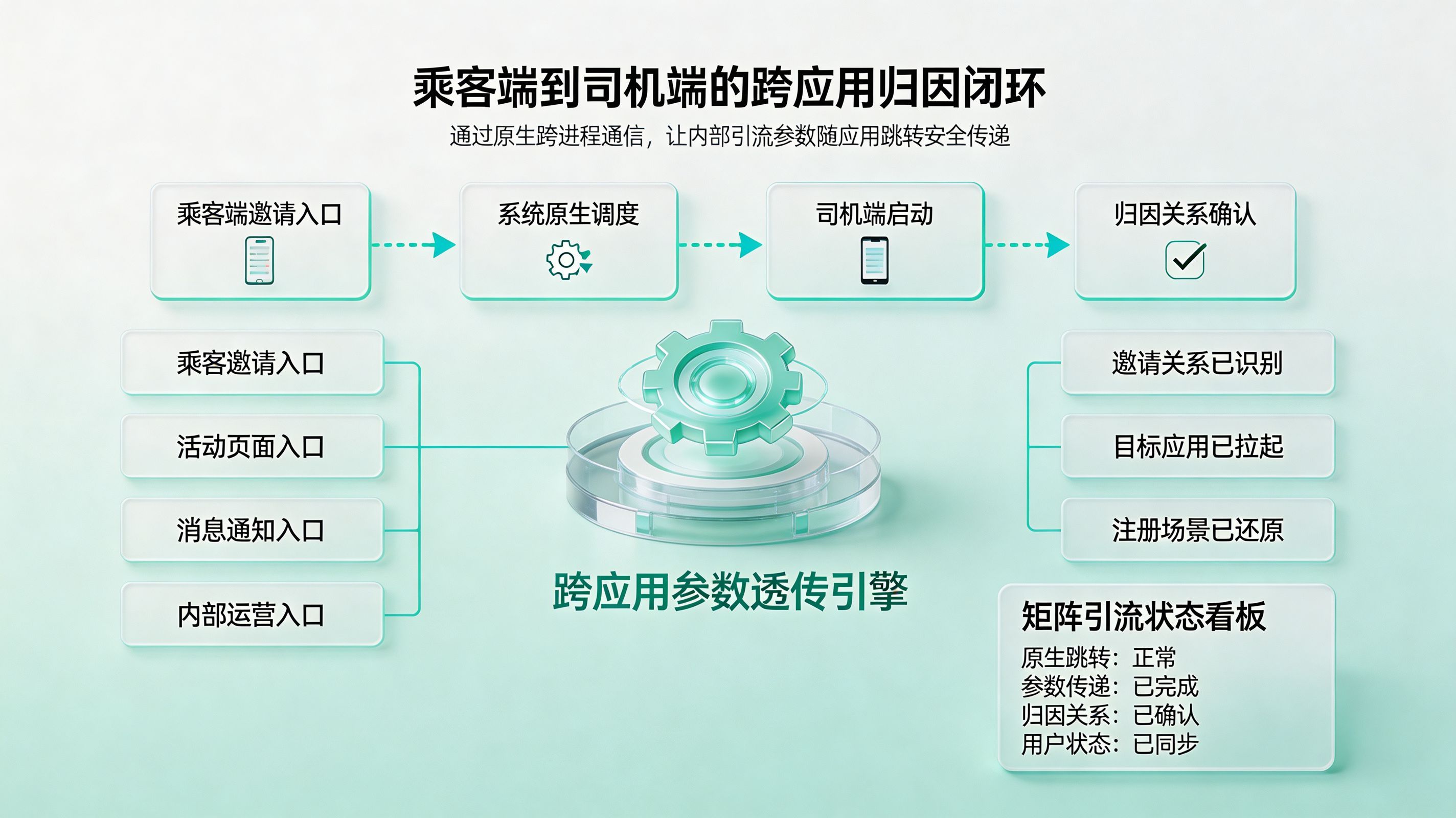 乘客端到司机端的跨应用归因闭环
通过原生跨进程通信，让内部引流参数随应用跳转安全传递

乘客端邀请入口

系统原生调度

司机端启动

归因关系确认

乘客邀请入口
活动页面入口
消息通知入口
内部运营入口

跨应用参数透传引擎

邀请关系已识别
目标应用已拉起
注册场景已还原

矩阵引流状态看板
原生跳转：正常
参数传递：已完成
归因关系：已确认
用户状态：已同步